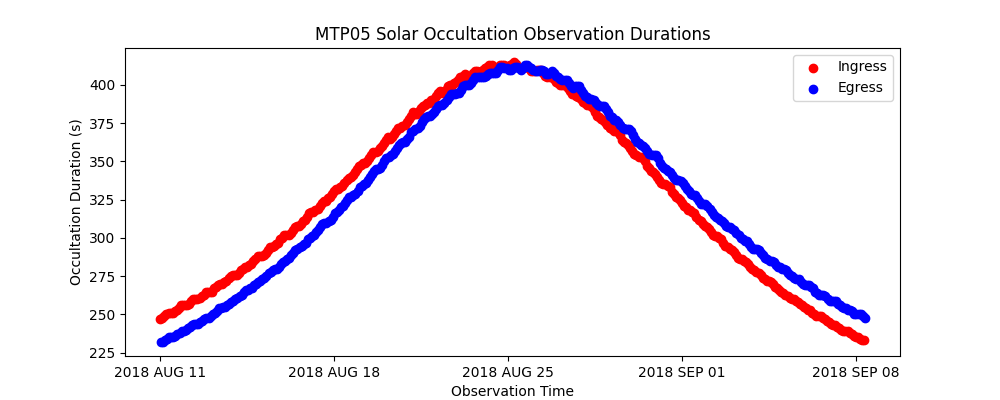 MTP05 Solar Occultation Observation Durations

Ingress
Egress

Occultation Duration (s)

400
375
350
325
300
275
250
225

2018 AUG 11
2018 AUG 18
2018 AUG 25
2018 SEP 01
2018 SEP 08

Observation Time